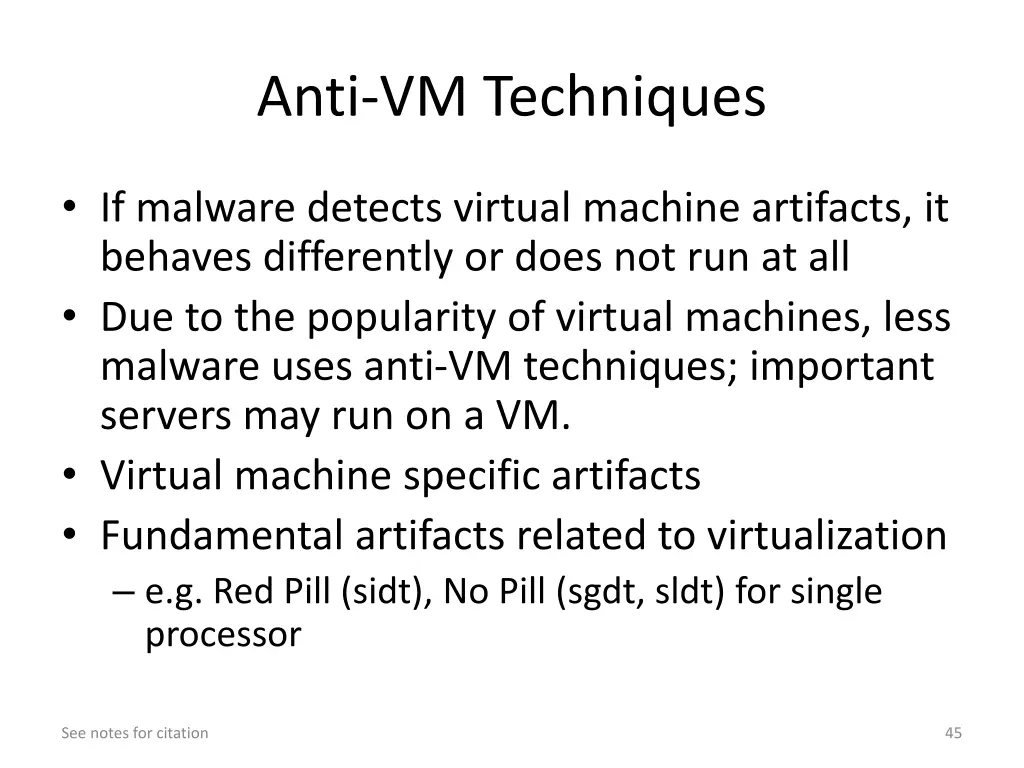 Anti-VM Techniques

• If malware detects virtual machine artifacts, it behaves differently or does not run at all
• Due to the popularity of virtual machines, less malware uses anti-VM techniques; important servers may run on a VM.
• Virtual machine specific artifacts
• Fundamental artifacts related to virtualization
– e.g. Red Pill (sidt), No Pill (sgdt, sldt) for single processor

See notes for citation

45